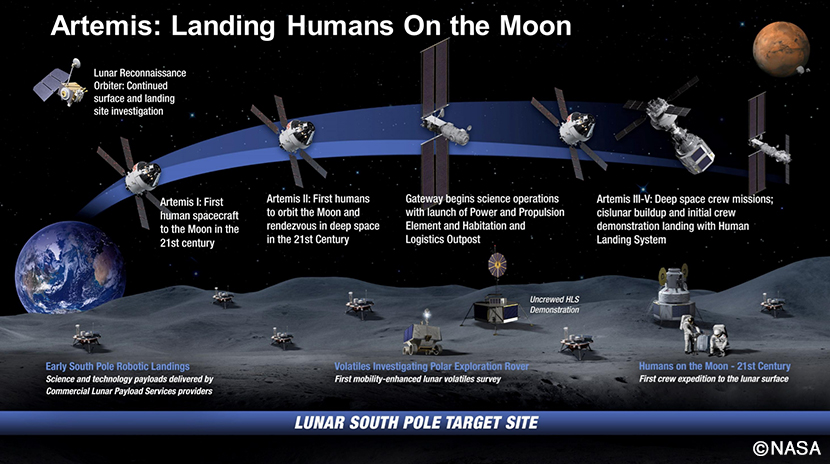 Artemis: Landing Humans On the Moon

Lunar Reconnaissance Orbiter: Continued surface and landing site investigation

Artemis I: First human spacecraft to the Moon in the 21st century

Artemis II: First humans to orbit the Moon and rendezvous in deep space in the 21st Century

Gateway begins science operations with launch of Power and Propulsion Element and Habitation and Logistics Outpost

Artemis III-V: Deep space crew missions; cislunar buildup and initial crew demonstration landing with Human Landing System

Uncrewed HLS Demonstration

Early South Pole Robotic Landings
Science and technology payloads delivered by Commercial Lunar Payload Services providers

Volatiles Investigating Polar Exploration Rover
First mobility-enhanced lunar volatiles survey

Humans on the Moon - 21st Century
First crew expedition to the lunar surface

LUNAR SOUTH POLE TARGET SITE

©NASA